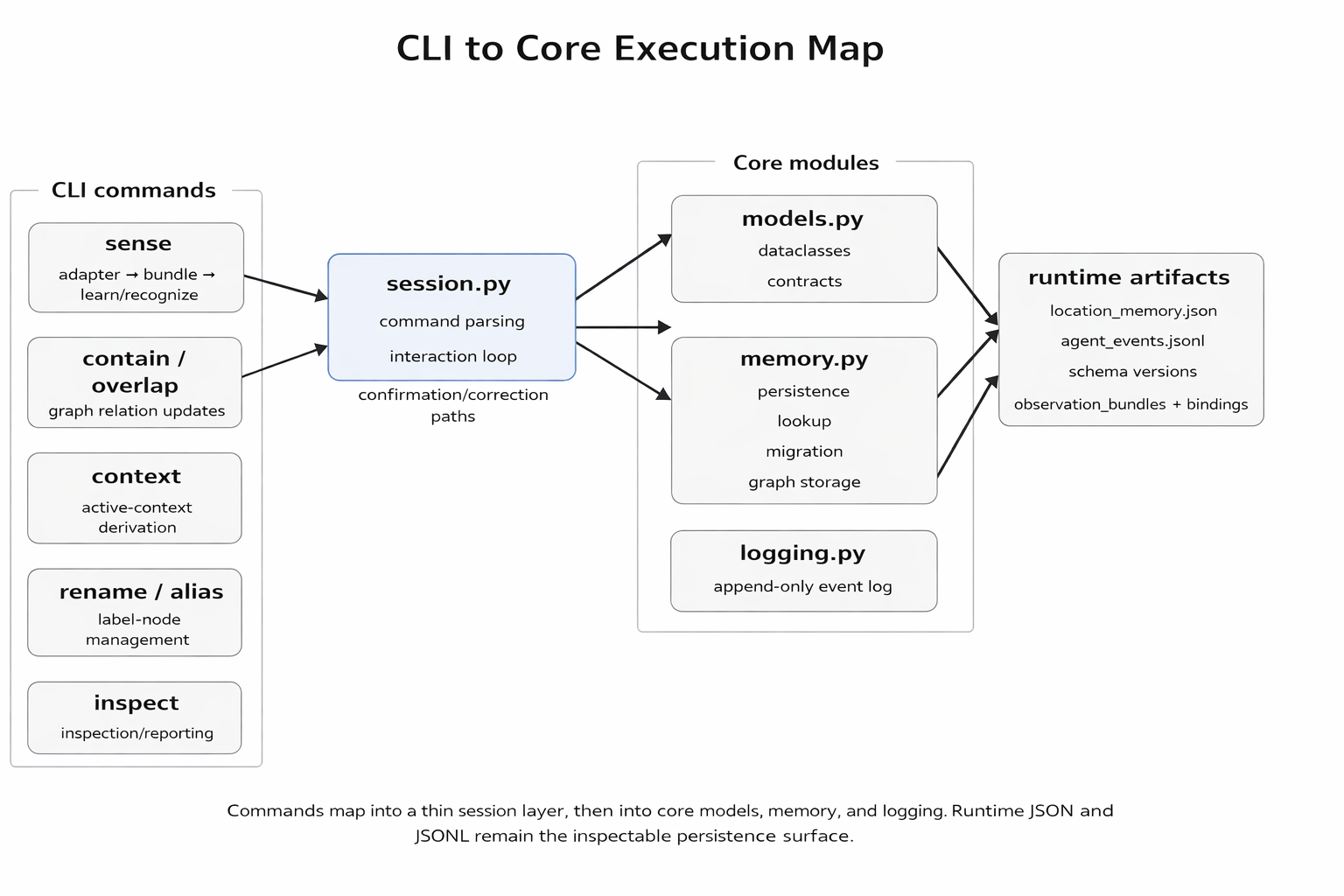 CLI to Core Execution Map

CLI commands

sense

adapter → bundle → learn/recognize

contain / overlap

graph relation updates

context

active-context derivation

rename / alias

label-node management

inspect

inspection/reporting

session.py

command parsing

interaction loop

confirmation/correction paths

Core modules

models.py

dataclasses

contracts

memory.py

persistence

lookup

migration

graph storage

logging.py

append-only event log

runtime artifacts

location_memory.json

agent_events.jsonl

schema versions

observation_bundles + bindings

Commands map into a thin session layer, then into core models, memory, and logging. Runtime JSON and JSONL remain the inspectable persistence surface.